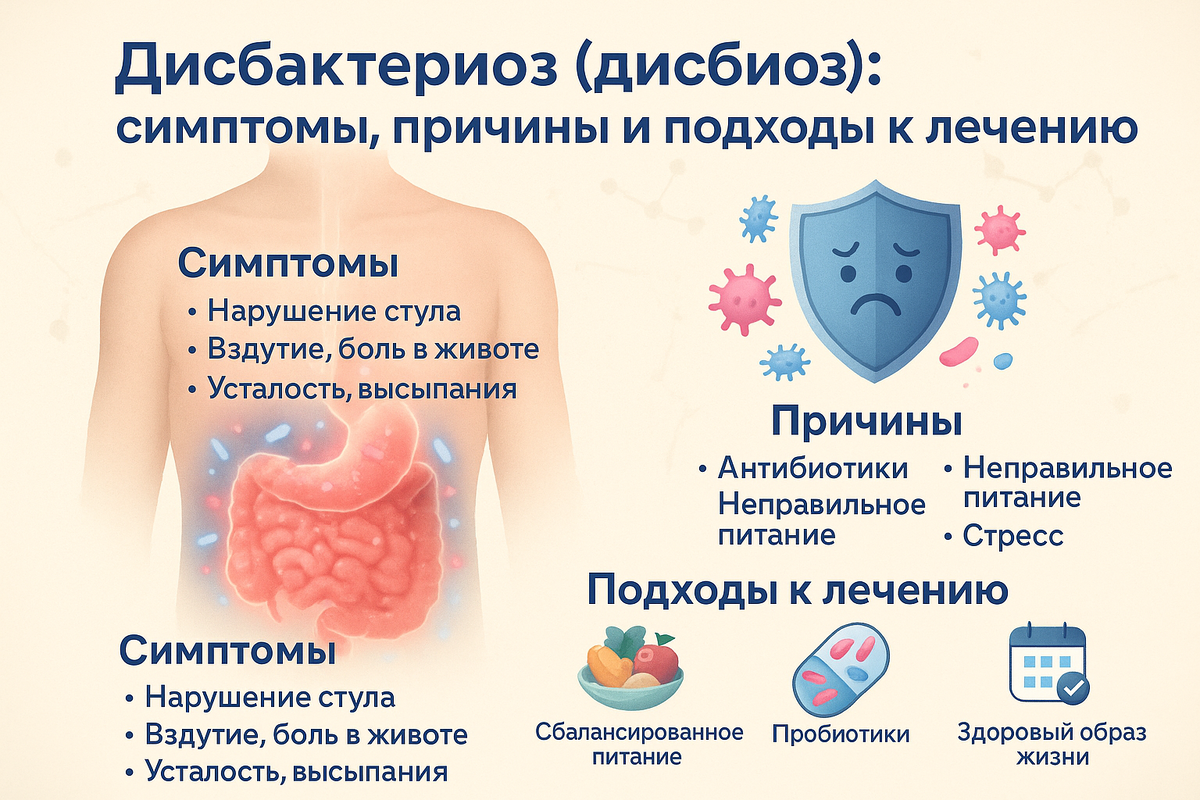 Дисбактериоз (дисбиоз):
симптомы, причины и подходы к лечению

Симптомы
• Нарушение стула
• Вздутие, боль в животе
• Усталость, высыпания

Причины
• Антибиотики
Неправильное питание
• Неправильное питание
• Стресс

Подходы к лечению
Сбалансированное питание
Пробиотики
Здоровый образ жизни

Симптомы
• Нарушение стула
• Вздутие, боль в животе
• Усталость, высыпания